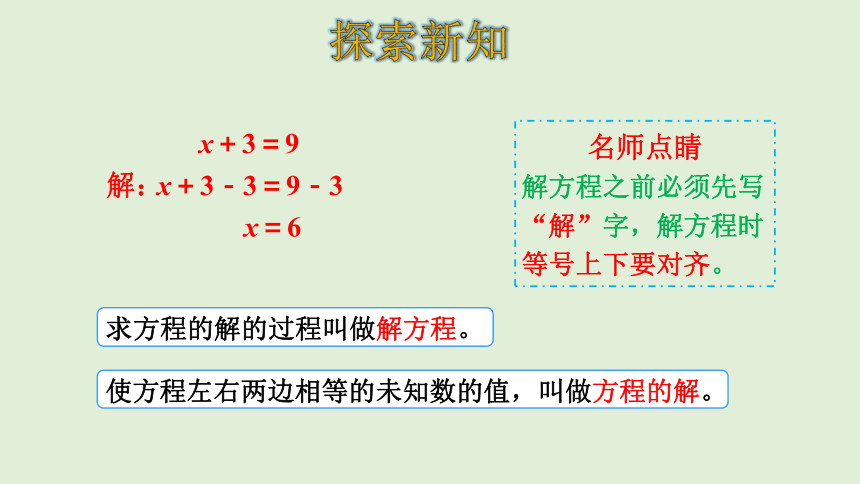 探索新知

$x+3=9$

解：$x+3-3=9-3$

$x=6$

名师点睛

解方程之前必须先写“解”字，解方程时等号上下要对齐。

求方程的解的过程叫做解方程。

使方程左右两边相等的未知数的值，叫做方程的解。